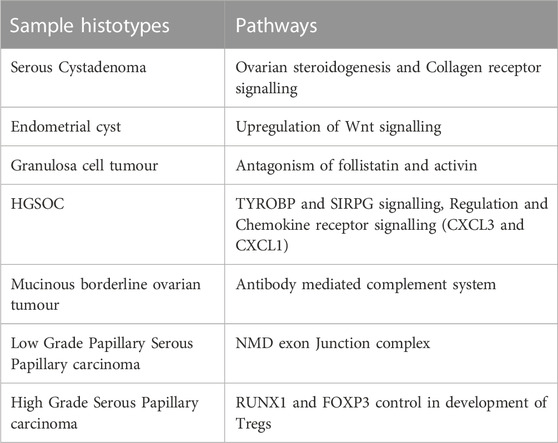 | Sample histotypes | Pathways |
|---|---|
| Serous Cystadenoma | Ovarian steroidogenesis and Collagen receptor signalling |
| Endometrial cyst | Upregulation of Wnt signalling |
| Granulosa cell tumour | Antagonism of follistatin and activin |
| HGSOC | TYROBP and SIRPG signalling, Regulation and Chemokine receptor signalling (CXCL3 and CXCL1) |
| Mucinous borderline ovarian tumour | Antibody mediated complement system |
| Low Grade Papillary Serous Papillary carcinoma | NMD exon Junction complex |
| High Grade Serous Papillary carcinoma | RUNX1 and FOXP3 control in development of Tregs |